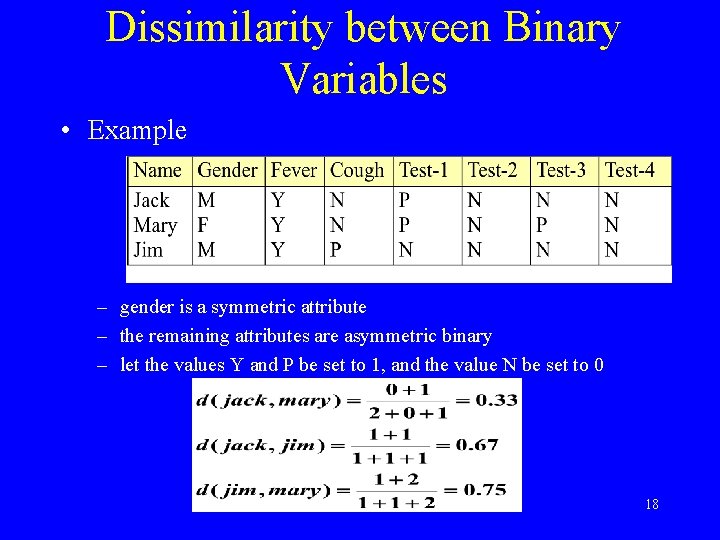 Dissimilarity between Binary Variables

• Example

| Name | Gender | Fever | Cough | Test-1 | Test-2 | Test-3 | Test-4 |
|---|---|---|---|---|---|---|---|
| Jack | M | Y | N | P | N | N | N |
| Mary | F | Y | N | P | N | P | N |
| Jim | M | Y | P | N | N | N | N |

– gender is a symmetric attribute
– the remaining attributes are asymmetric binary
– let the values Y and P be set to 1, and the value N be set to 0

$d(jack, mary) = \frac{0+1}{2+0+1} = 0.33$
$d(jack, jim) = \frac{1+1}{1+1+1} = 0.67$
$d(jim, mary) = \frac{1+2}{1+1+2} = 0.75$

18